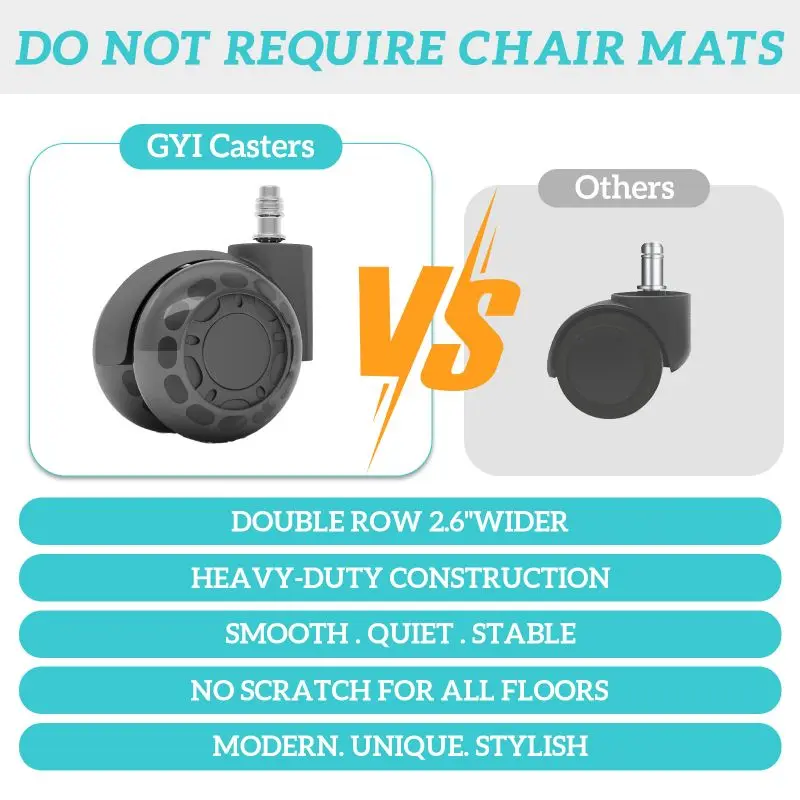 DO NOT REQUIRE CHAIR MATS

GYI Casters

VS

Others

DOUBLE ROW 2.6"WIDER

HEAVY-DUTY CONSTRUCTION

SMOOTH . QUIET . STABLE

NO SCRATCH FOR ALL FLOORS

MODERN. UNIQUE. STYLISH